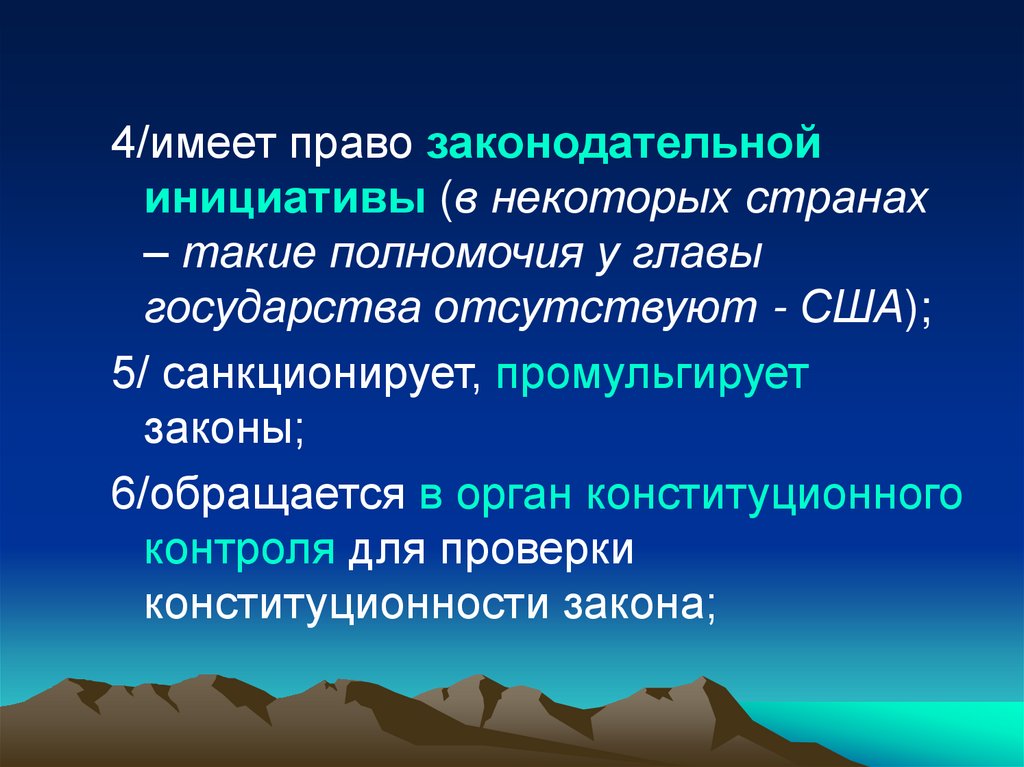 4/имеет право законодательной инициативы (в некоторых странах – такие полномочия у главы государства отсутствуют - США);

5/ санкционирует, промульгирует законы;

6/обращается в орган конституционного контроля для проверки конституционности закона;